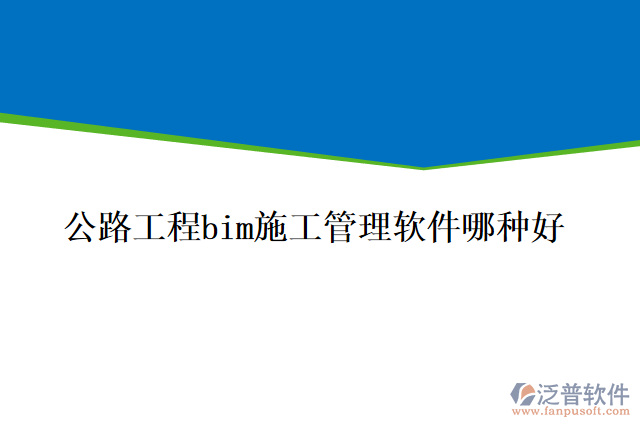 公路工程bim施工管理软件哪种好

泛普软件
www.fanpusoft.com